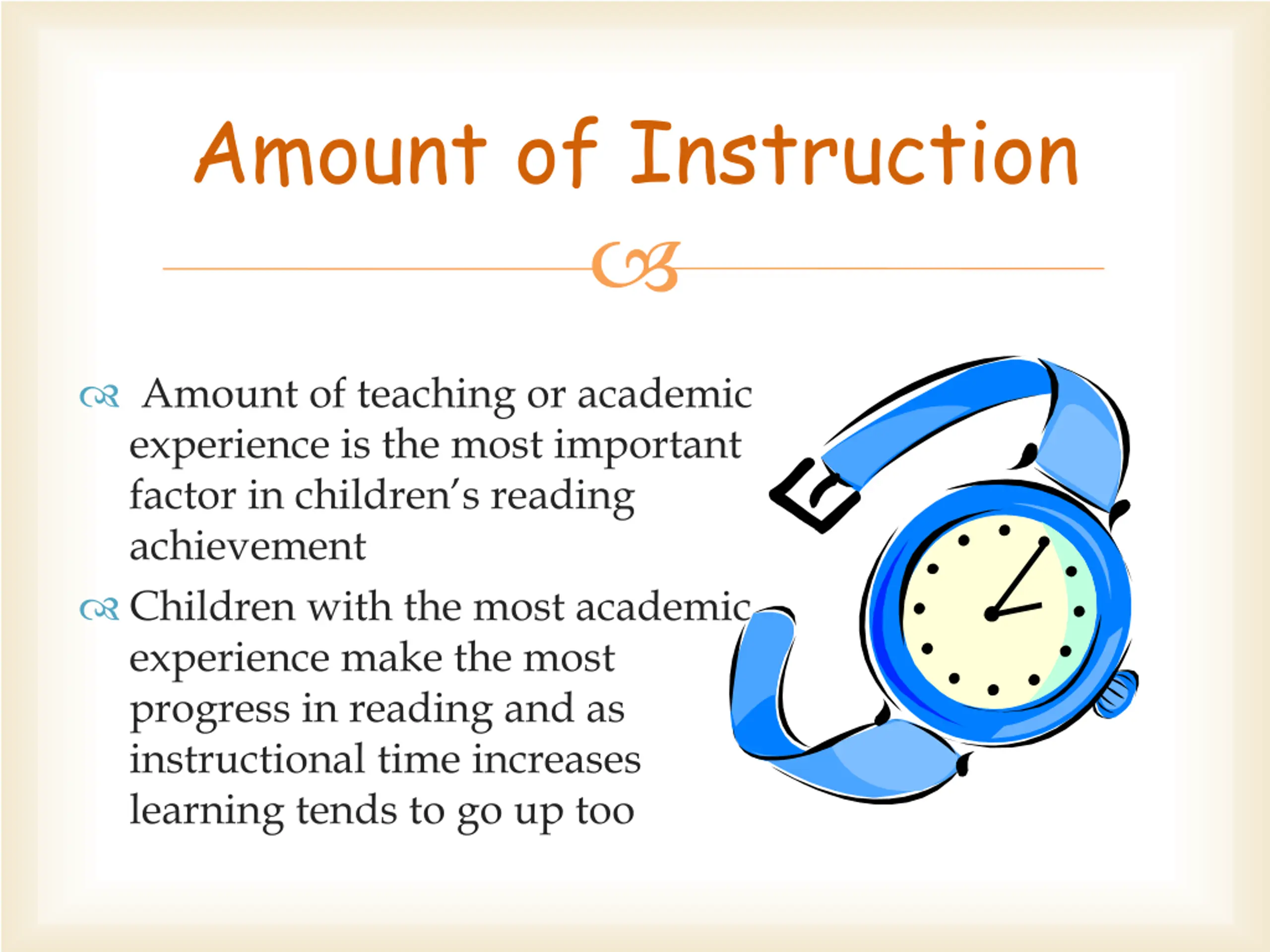 Amount of Instruction

Amount of teaching or academic experience is the most important factor in children's reading achievement

Children with the most academic experience make the most progress in reading and as instructional time increases learning tends to go up too